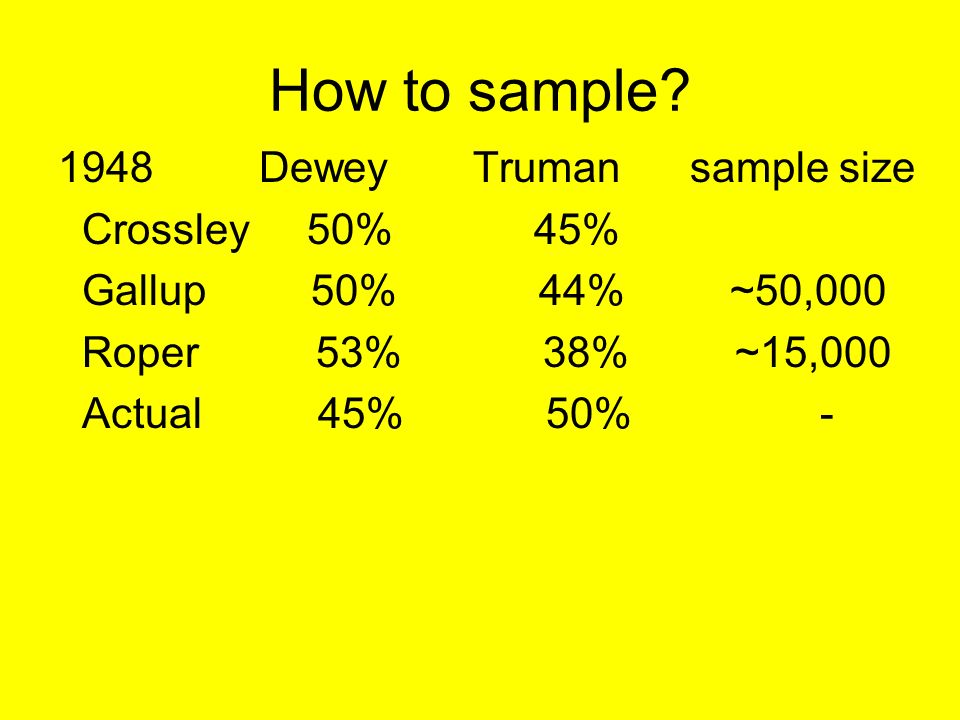 How to sample?

| 1948 | Dewey | Truman | sample size |
|---|---|---|---|
| Crossley | 50% | 45% | |
| Gallup | 50% | 44% | ~50,000 |
| Roper | 53% | 38% | ~15,000 |
| Actual | 45% | 50% | - |